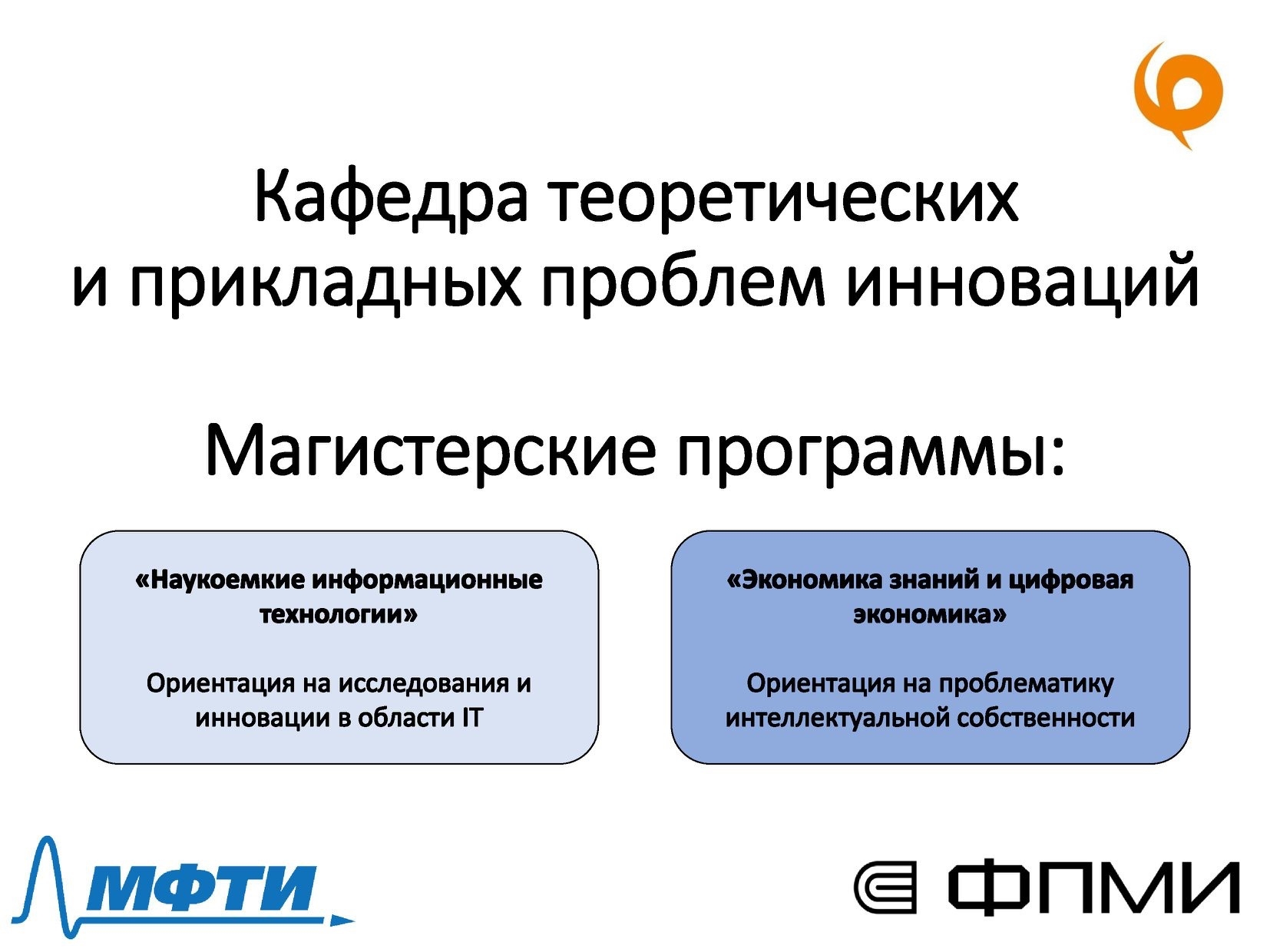 Кафедра теоретических и прикладных проблем инноваций

Магистерские программы:

«Наукоемкие информационные технологии»

Ориентация на исследования и инновации в области IT

«Экономика знаний и цифровая экономика»

Ориентация на проблематику интеллектуальной собственности

МФТИ

ФПМИ